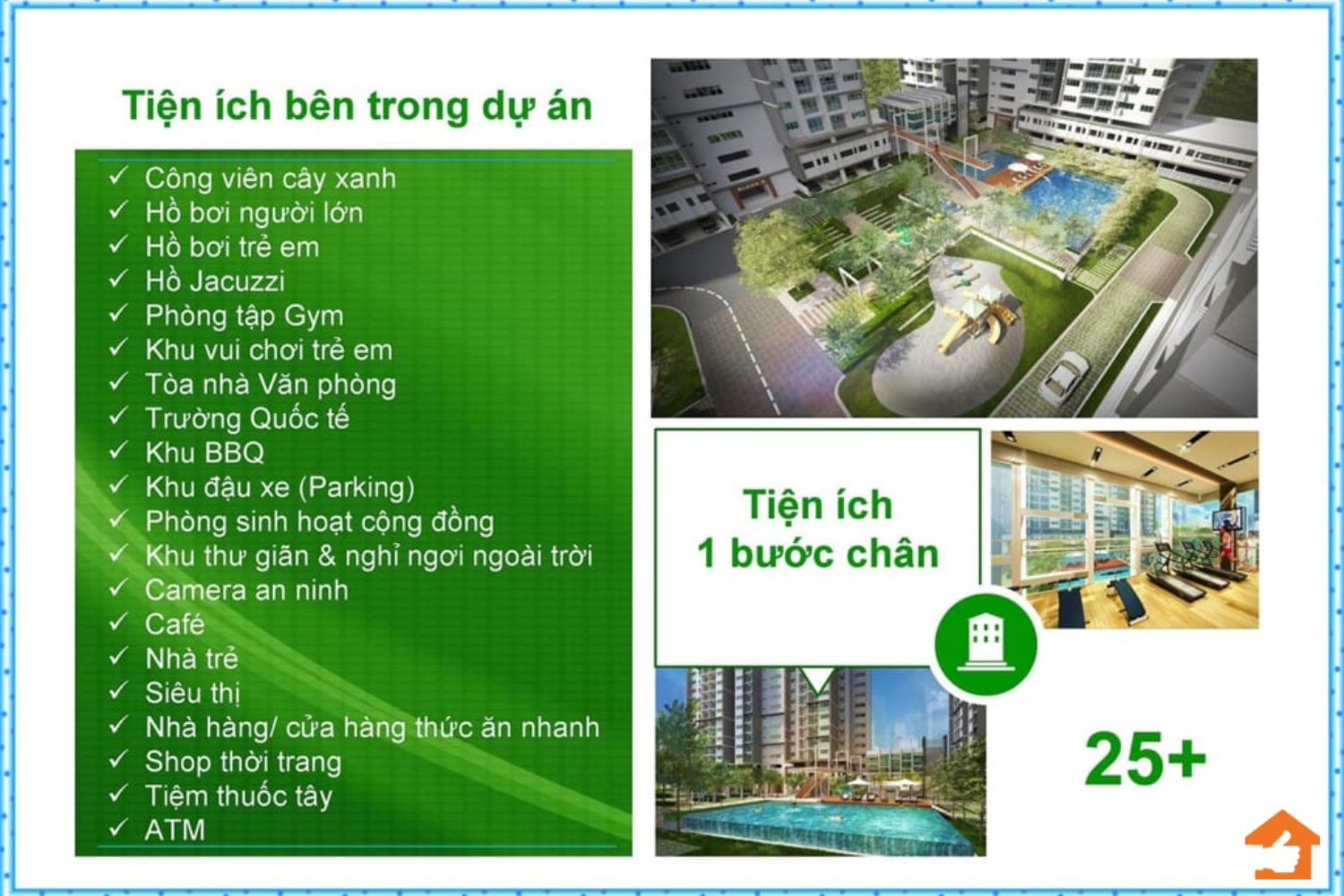 Tiện ích bên trong dự án

✓ Công viên cây xanh
✓ Hồ bơi người lớn
✓ Hồ bơi trẻ em
✓ Hồ Jacuzzi
✓ Phòng tập Gym
✓ Khu vui chơi trẻ em
✓ Tòa nhà Văn phòng
✓ Trường Quốc tế
✓ Khu BBQ
✓ Khu đậu xe (Parking)
✓ Phòng sinh hoạt cộng đồng
✓ Khu thư giãn & nghỉ ngơi ngoài trời
✓ Camera an ninh
✓ Café
✓ Nhà trẻ
✓ Siêu thị
✓ Nhà hàng/ cửa hàng thức ăn nhanh
✓ Shop thời trang
✓ Tiệm thuốc tây
✓ ATM

Tiện ích
1 bước chân

25+